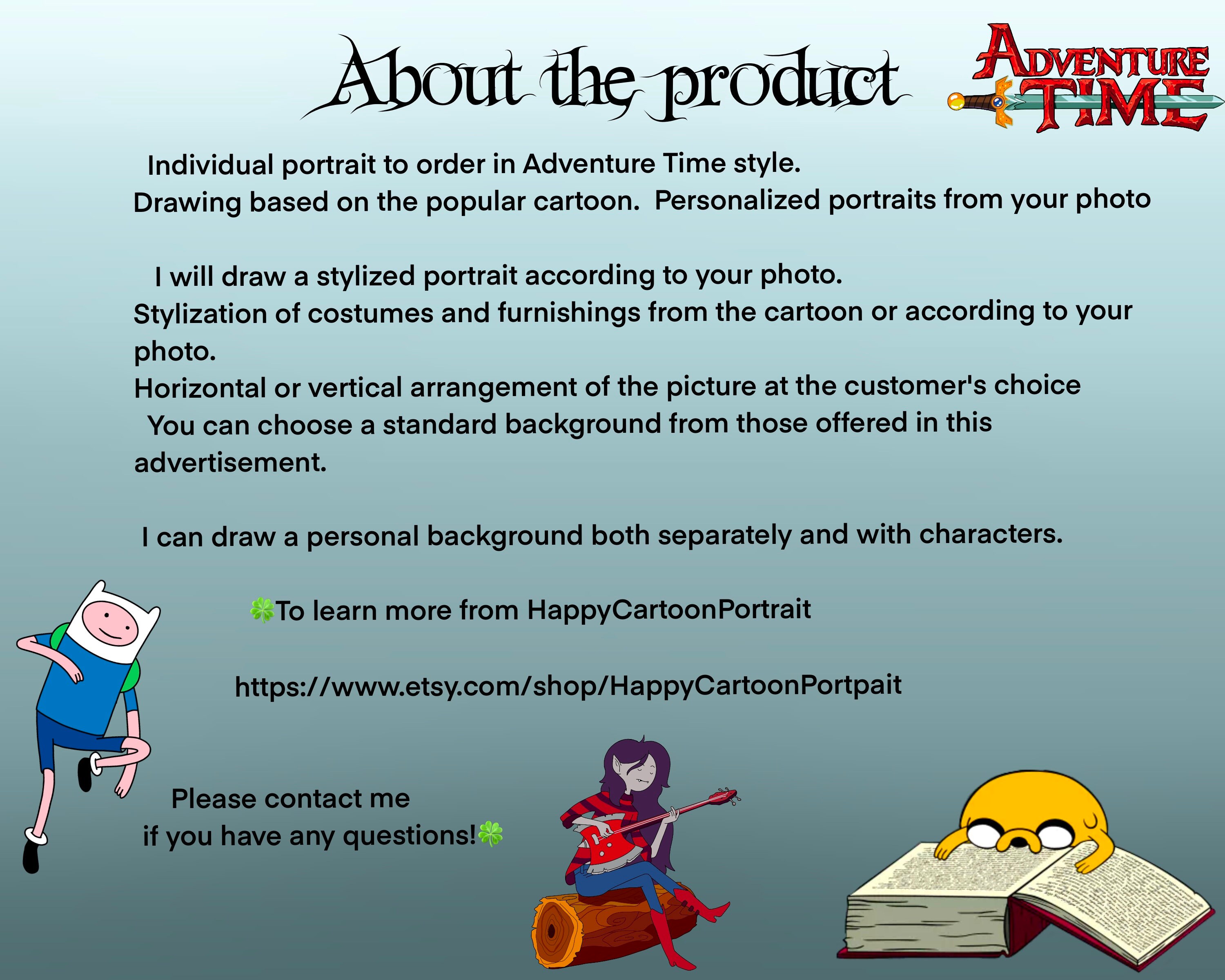 About the product

ADVENTURE TIME

Individual portrait to order in Adventure Time style.
Drawing based on the popular cartoon. Personalized portraits from your photo

I will draw a stylized portrait according to your photo.
Stylization of costumes and furnishings from the cartoon or according to your photo.
Horizontal or vertical arrangement of the picture at the customer's choice
You can choose a standard background from those offered in this advertisement.

I can draw a personal background both separately and with characters.

🍀To learn more from HappyCartoonPortrait

https://www.etsy.com/shop/HappyCartoonPortpait

Please contact me
if you have any questions!🍀